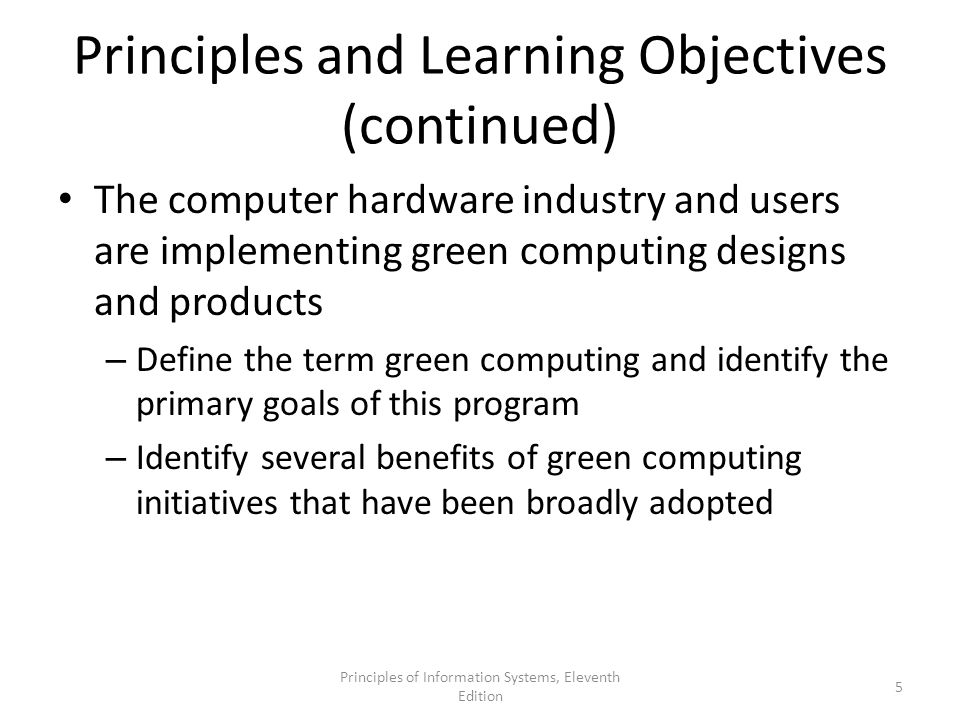 Principles and Learning Objectives (continued)

• The computer hardware industry and users are implementing green computing designs and products

– Define the term green computing and identify the primary goals of this program

– Identify several benefits of green computing initiatives that have been broadly adopted

Principles of Information Systems, Eleventh Edition

5